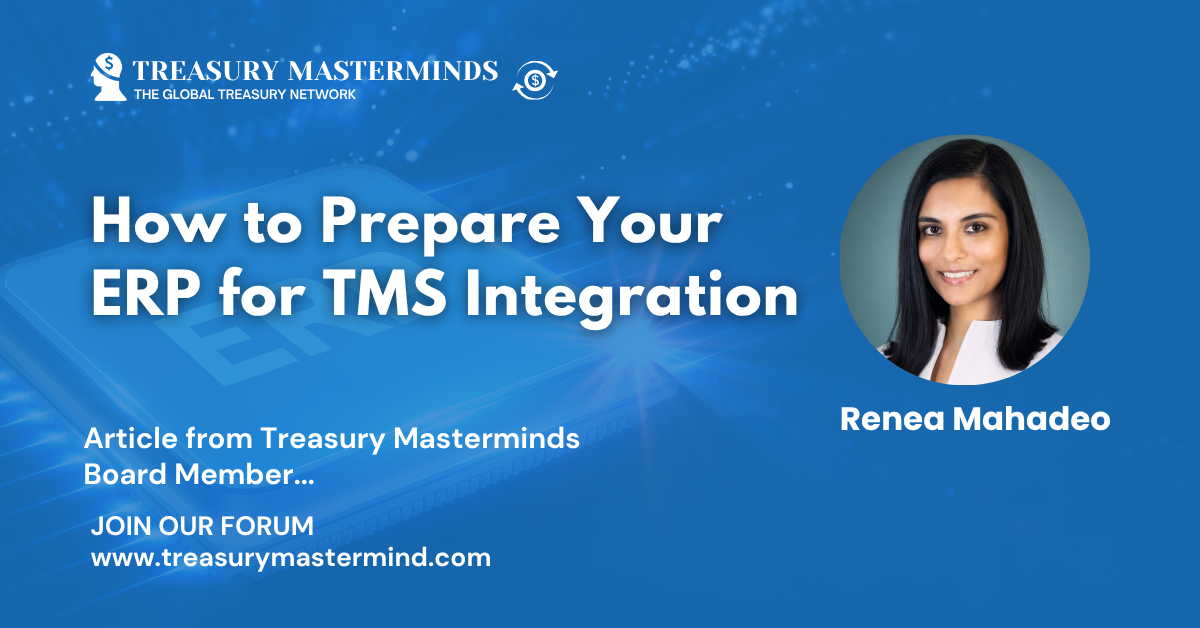 TREASURY MASTERMINDS
THE GLOBAL TREASURY NETWORK

How to Prepare Your ERP for TMS Integration

Renea Mahadeo

Article from Treasury Masterminds Board Member...

JOIN OUR FORUM
www.treasurymastermind.com